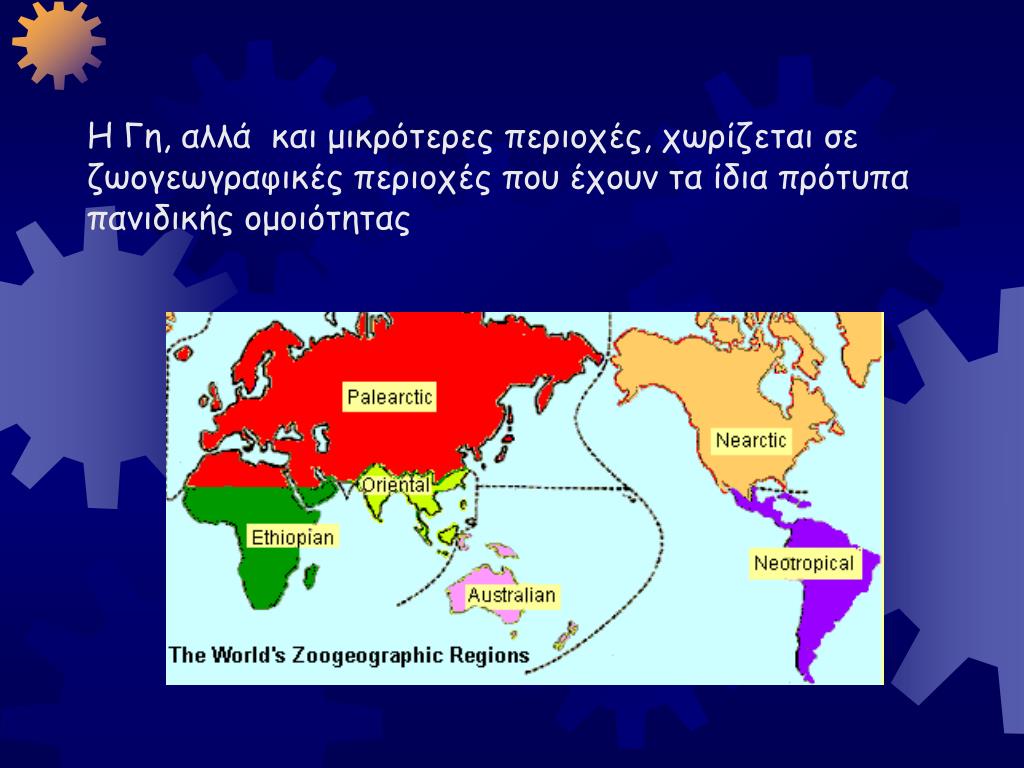 Η Γη, αλλά και μικρότερες περιοχές, χωρίζεται σε ζωογεωγραφικές περιοχές που έχουν τα ίδια πρότυπα πανιδικής ομοιότητας

Palearctic

Nearctic

Oriental

Ethiopian

Neotropical

Australian

The World's Zoogeographic Regions